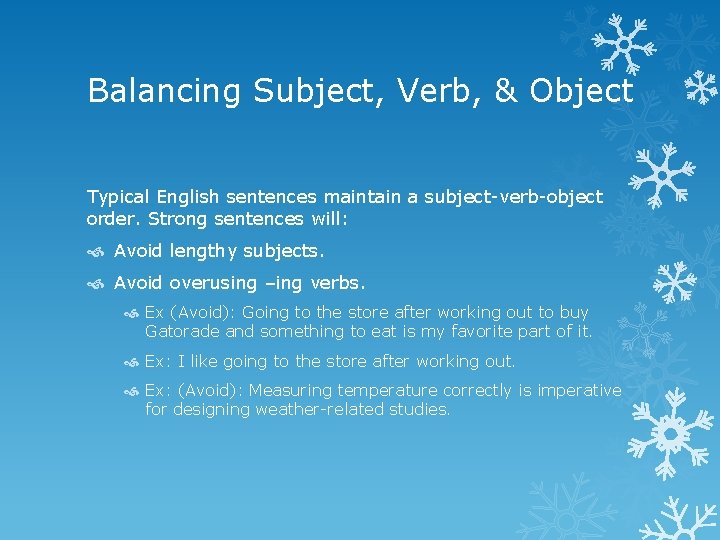 Balancing Subject, Verb, & Object

Typical English sentences maintain a subject-verb-object order. Strong sentences will:

Avoid lengthy subjects.

Avoid overusing –ing verbs.

Ex (Avoid): Going to the store after working out to buy Gatorade and something to eat is my favorite part of it.

Ex: I like going to the store after working out.

Ex: (Avoid): Measuring temperature correctly is imperative for designing weather-related studies.